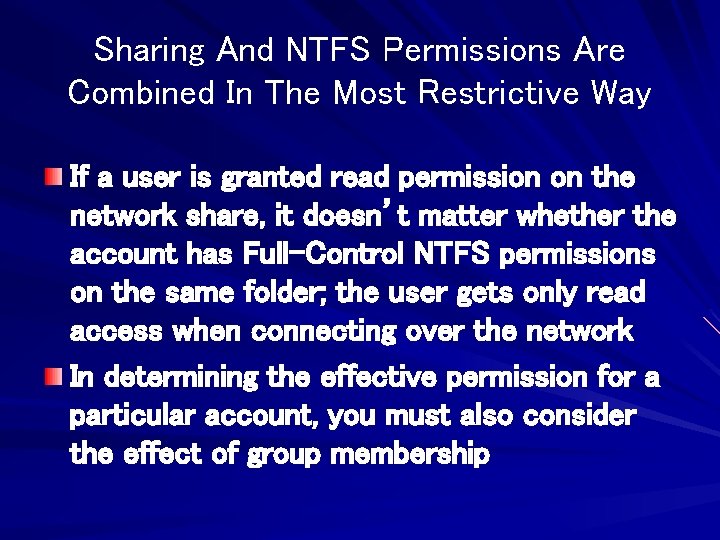 Sharing And NTFS Permissions Are Combined In The Most Restrictive Way

If a user is granted read permission on the network share, it doesn't matter whether the account has Full-Control NTFS permissions on the same folder; the user gets only read access when connecting over the network

In determining the effective permission for a particular account, you must also consider the effect of group membership